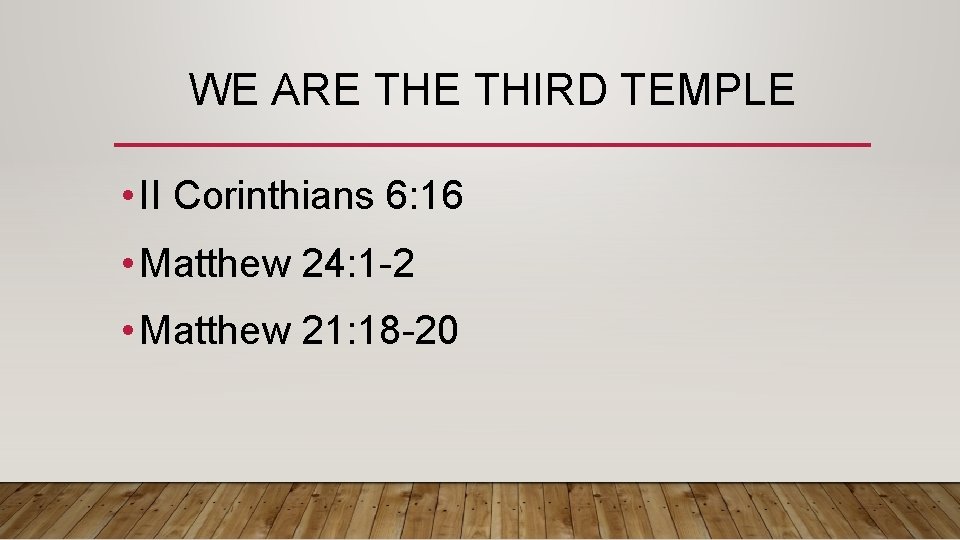 WE ARE THE THIRD TEMPLE

• II Corinthians 6:16
• Matthew 24:1-2
• Matthew 21:18-20